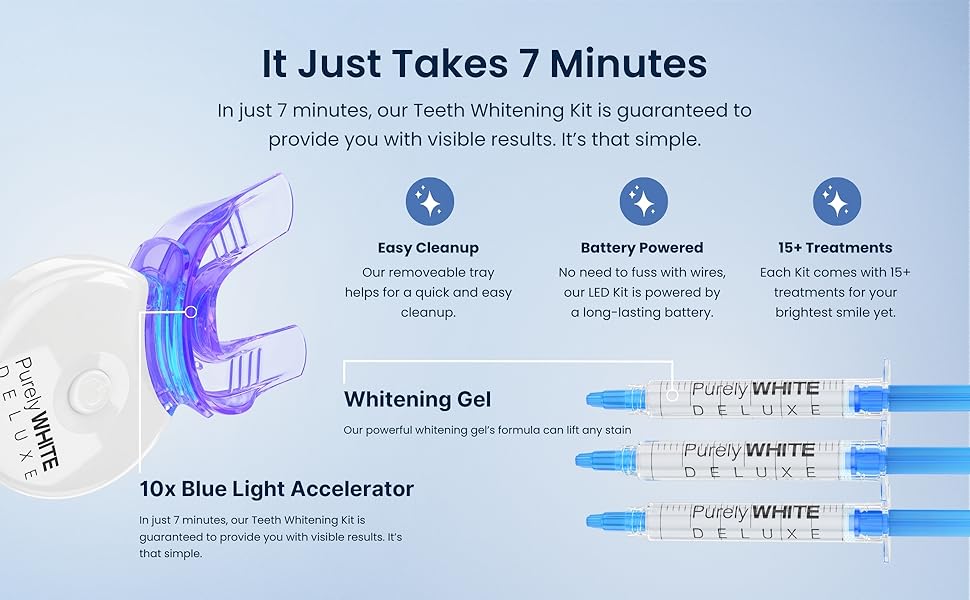 It Just Takes 7 Minutes

In just 7 minutes, our Teeth Whitening Kit is guaranteed to provide you with visible results. It's that simple.

Easy Cleanup
Our removeable tray helps for a quick and easy cleanup.

Battery Powered
No need to fuss with wires, our LED Kit is powered by a long-lasting battery.

15+ Treatments
Each Kit comes with 15+ treatments for your brightest smile yet.

Purely WHITE DELUXE

Whitening Gel
Our powerful whitening gel's formula can lift any stain

Purely WHITE DELUXE

Purely WHITE DELUXE

Purely WHITE DELUXE

10x Blue Light Accelerator
In just 7 minutes, our Teeth Whitening Kit is guaranteed to provide you with visible results. It's that simple.